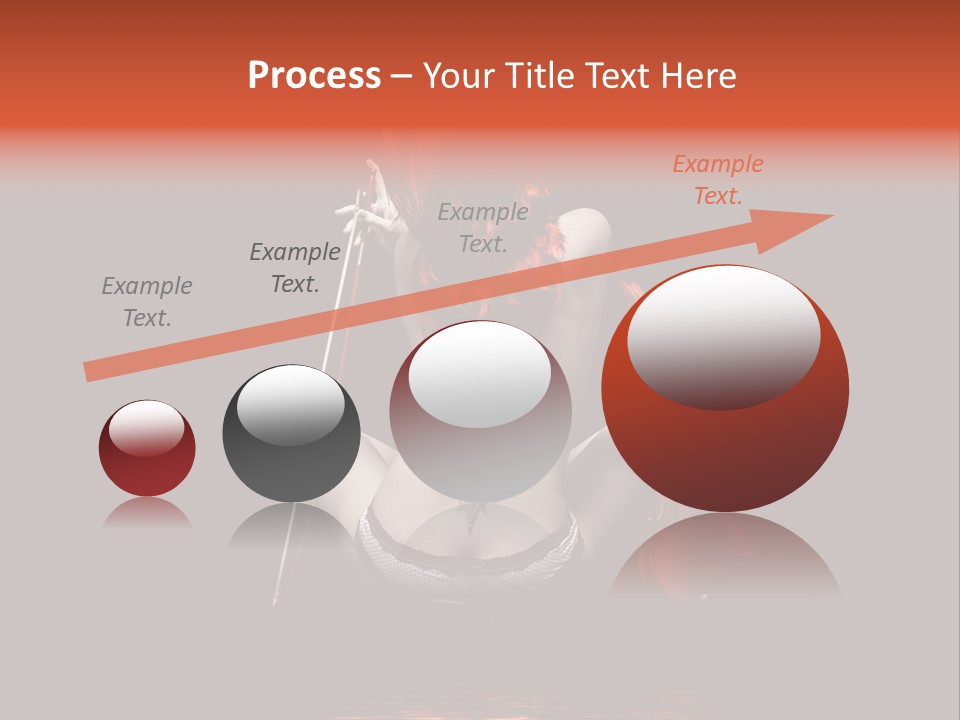 Process – Your Title Text Here

Example Text.

Example Text.

Example Text.

Example Text.